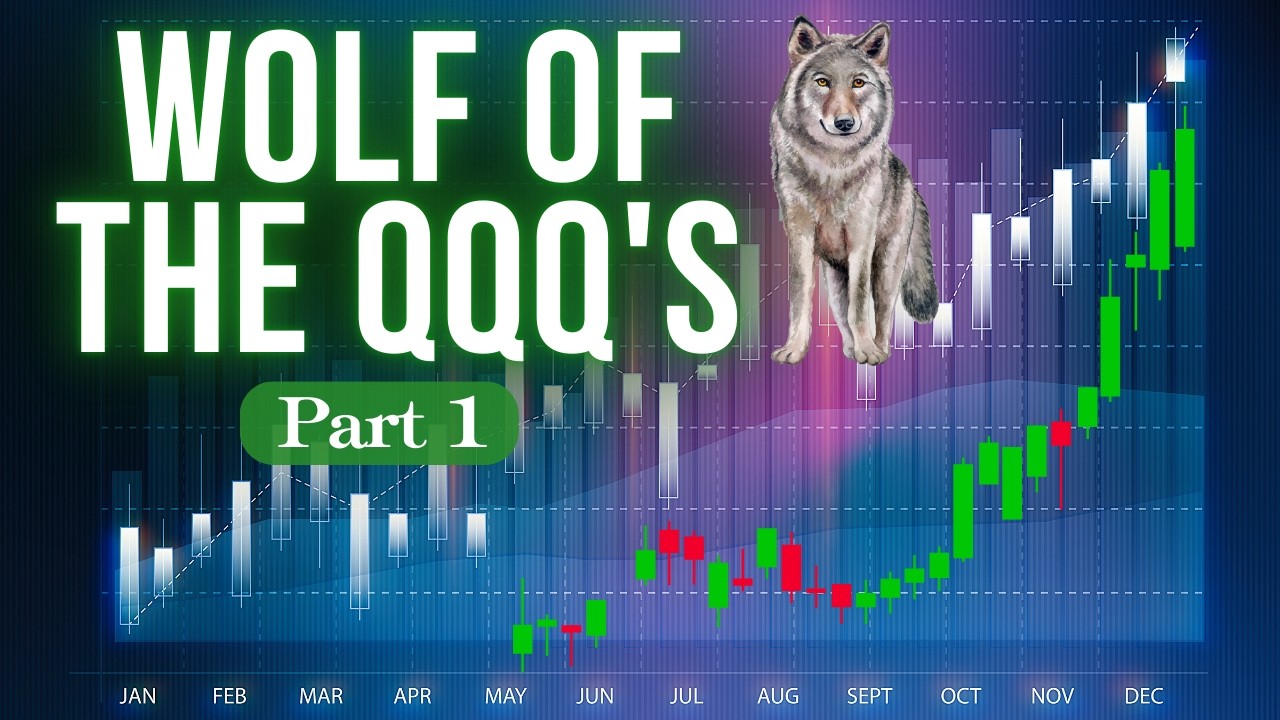 WOLF OF THE QQQ'S

Part 1

JAN FEB MAR APR MAY JUN JUL AUG SEPT OCT NOV DEC